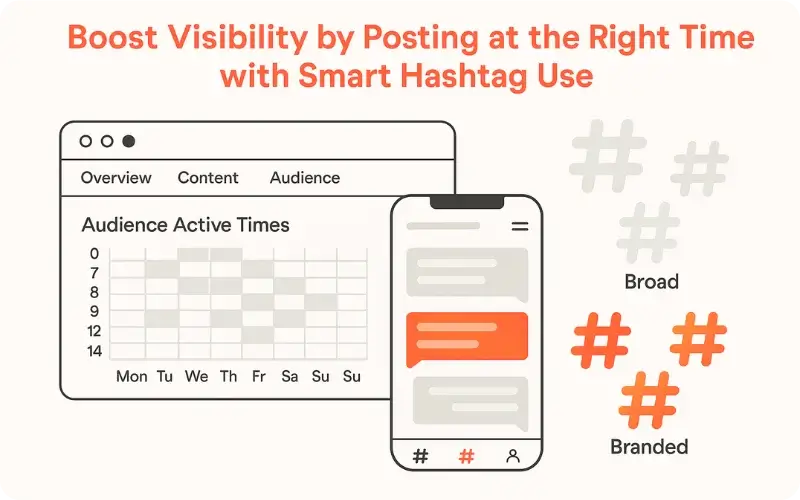 Boost Visibility by Posting at the Right Time with Smart Hashtag Use

Overview Content Audience

Audience Active Times

0
7
8
9
12
14

Mon Tu We Th Fr Sa Su Su

# # #

Broad

# # #

Branded

# #